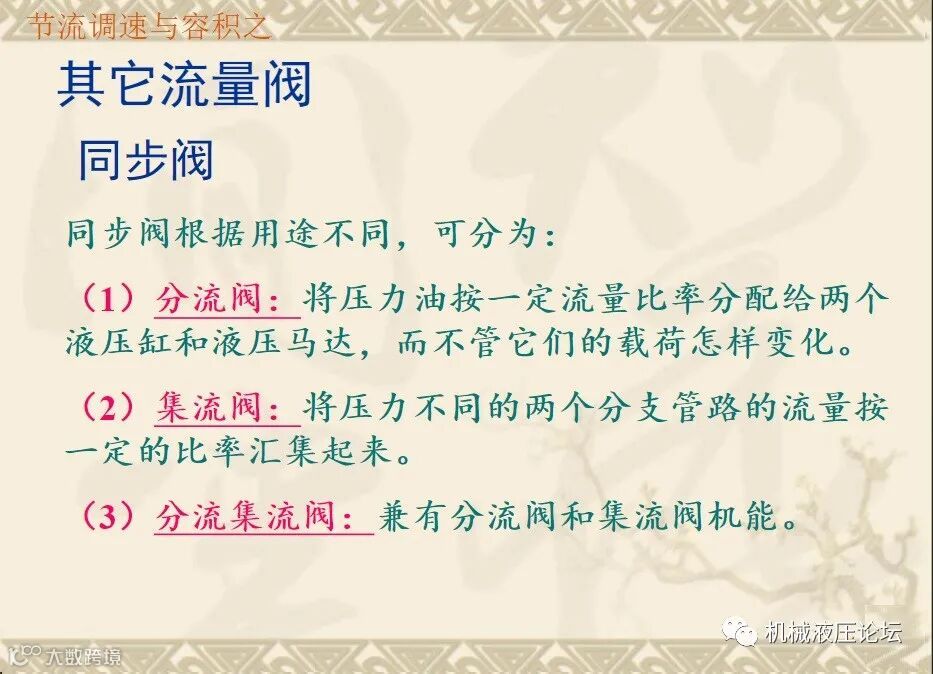 节流调速与容积之

其它流量阀

同步阀

同步阀根据用途不同，可分为：

（1）分流阀：将压力油按一定流量比率分配给两个液压缸和液压马达，而不管它们的载荷怎样变化。

（2）集流阀：将压力不同的两个分支管路的流量按一定的比率汇集起来。

（3）分流集流阀：兼有分流阀和集流阀机能。

机械液压论坛

大数跨境